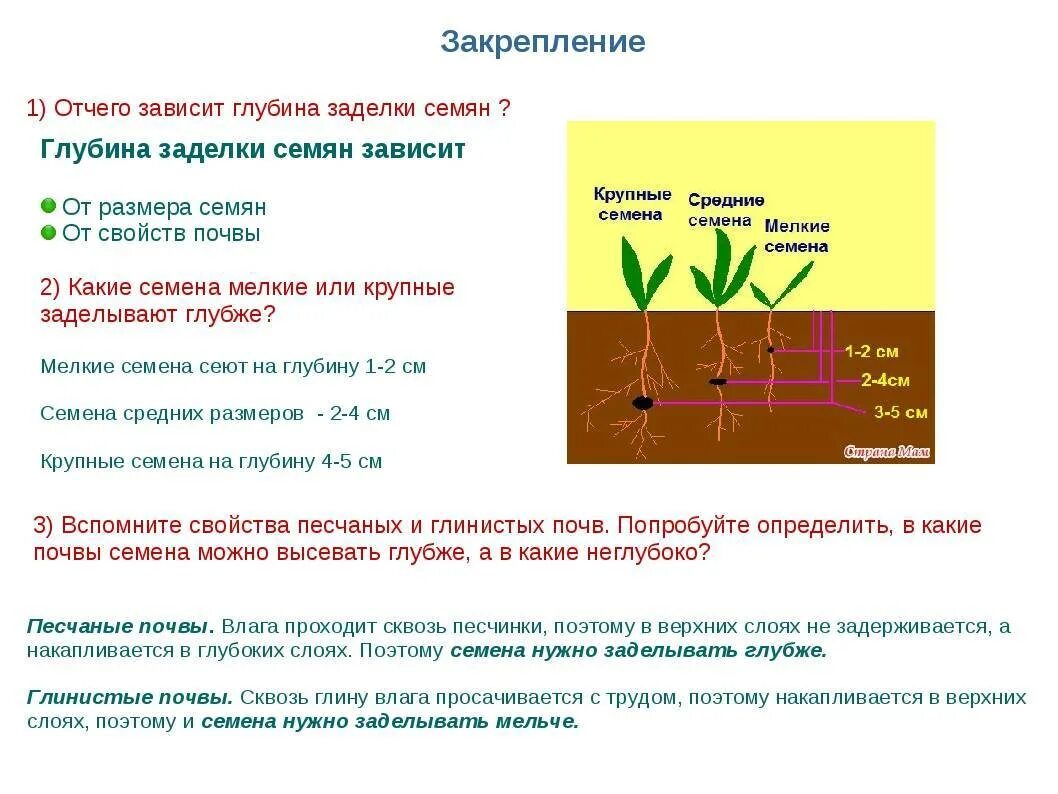 Закрепление

1) Отчего зависит глубина заделки семян ?

Глубина заделки семян зависит

От размера семян
От свойств почвы

2) Какие семена мелкие или крупные заделывают глубже?

Мелкие семена сеют на глубину 1-2 см

Семена средних размеров - 2-4 см

Крупные семена на глубину 4-5 см

Крупные семена

Средние семена

Мелкие семена

1-2 см

2-4см

3-5 см

Страна Мам

3) Вспомните свойства песчаных и глинистых почв. Попробуйте определить, в какие почвы семена можно высевать глубже, а в какие неглубоко?

Песчаные почвы. Влага проходит сквозь песчинки, поэтому в верхних слоях не задерживается, а накапливается в глубоких слоях. Поэтому семена нужно заделывать глубже.

Глинистые почвы. Сквозь глину влага просачивается с трудом, поэтому накапливается в верхних слоях, поэтому и семена нужно заделывать мельче.